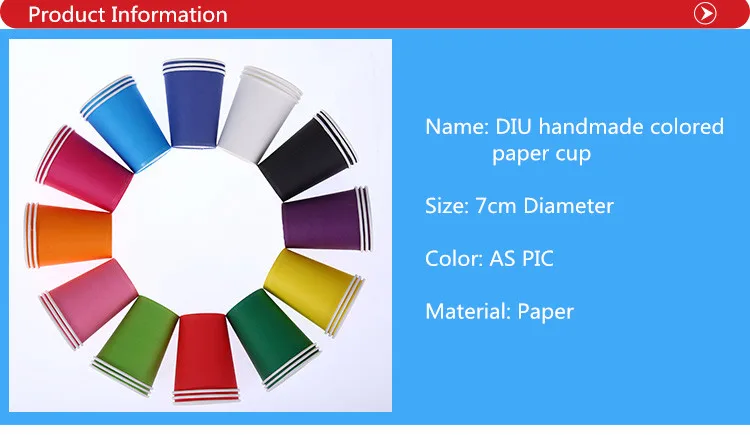 Product Information

Name: DIU handmade colored paper cup

Size: 7cm Diameter

Color: AS PIC

Material: Paper